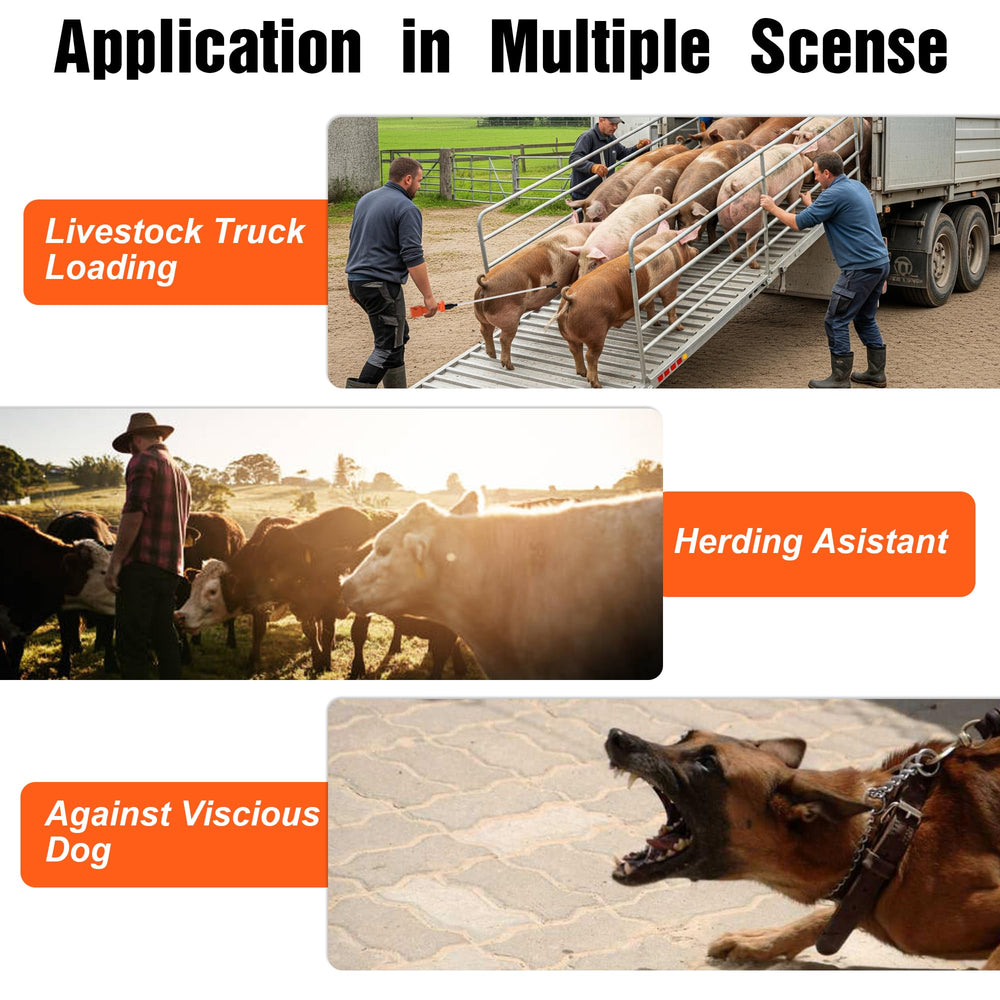 Application in Multiple Scense

Livestock Truck Loading

Herding Asistant

Against Viscious Dog